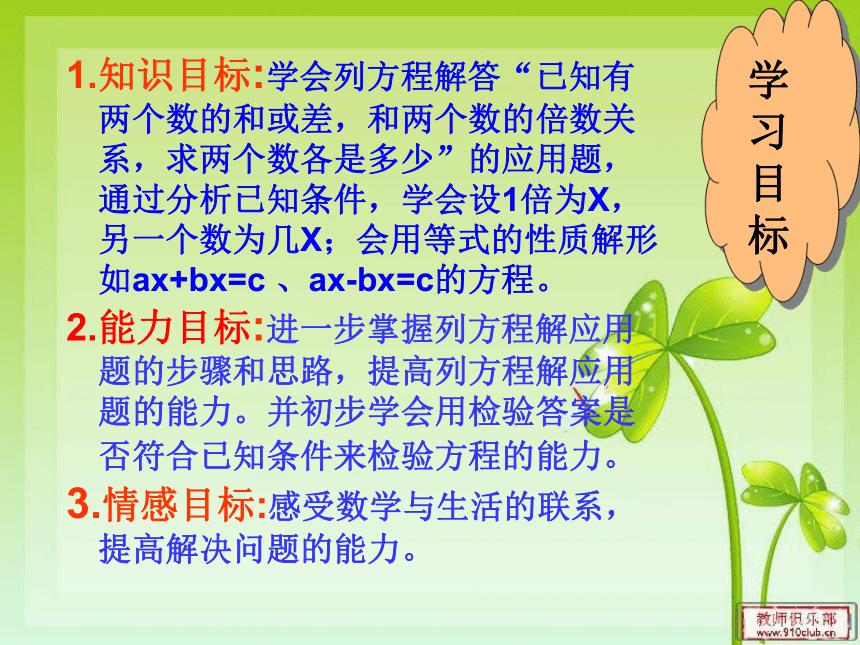 学习目标

1.知识目标:学会列方程解答“已知有两个数的和或差，和两个数的倍数关系，求两个数各是多少”的应用题，通过分析已知条件，学会设1倍为X，另一个数为几X；会用等式的性质解形如ax+bx=c 、ax-bx=c的方程。

2.能力目标:进一步掌握列方程解应用题的步骤和思路，提高列方程解应用题的能力。并初步学会用检验答案是否符合已知条件来检验方程的能力。

3.情感目标:感受数学与生活的联系，提高解决问题的能力。

教师俱乐部 www.910club.cn